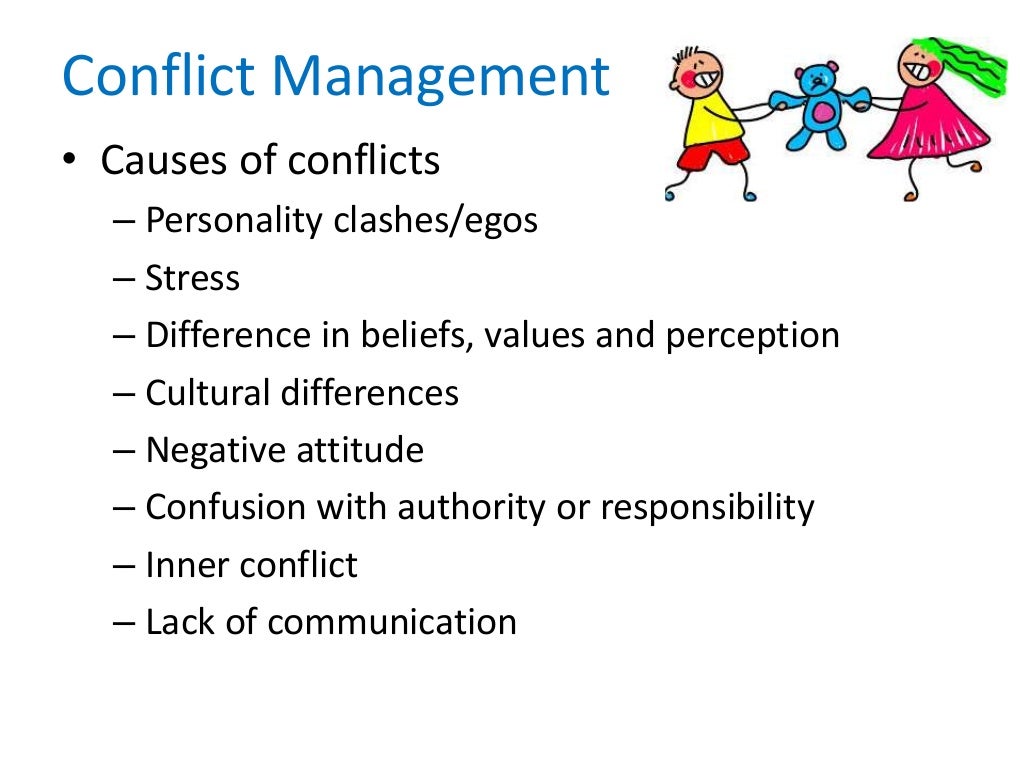 Conflict Management

• Causes of conflicts
– Personality clashes/egos
– Stress
– Difference in beliefs, values and perception
– Cultural differences
– Negative attitude
– Confusion with authority or responsibility
– Inner conflict
– Lack of communication